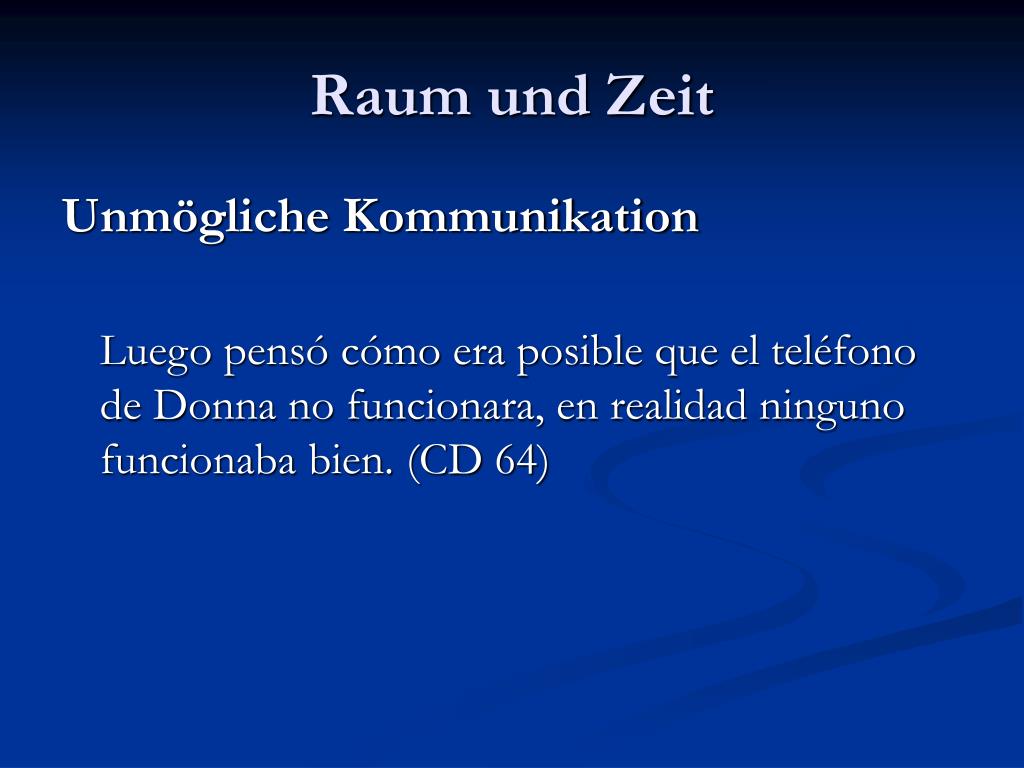 Raum und Zeit

Unmögliche Kommunikation

Luego pensó cómo era posible que el teléfono de Donna no funcionara, en realidad ninguno funcionaba bien. (CD 64)